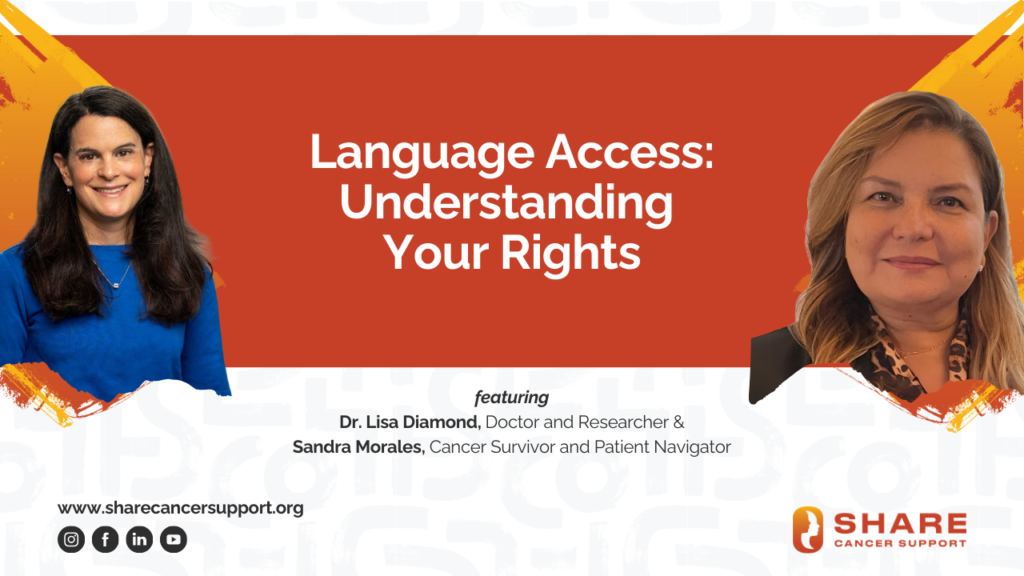 Language Access: Understanding Your Rights

featuring
Dr. Lisa Diamond, Doctor and Researcher &
Sandra Morales, Cancer Survivor and Patient Navigator

www.sharecancersupport.org

SHARE
CANCER SUPPORT